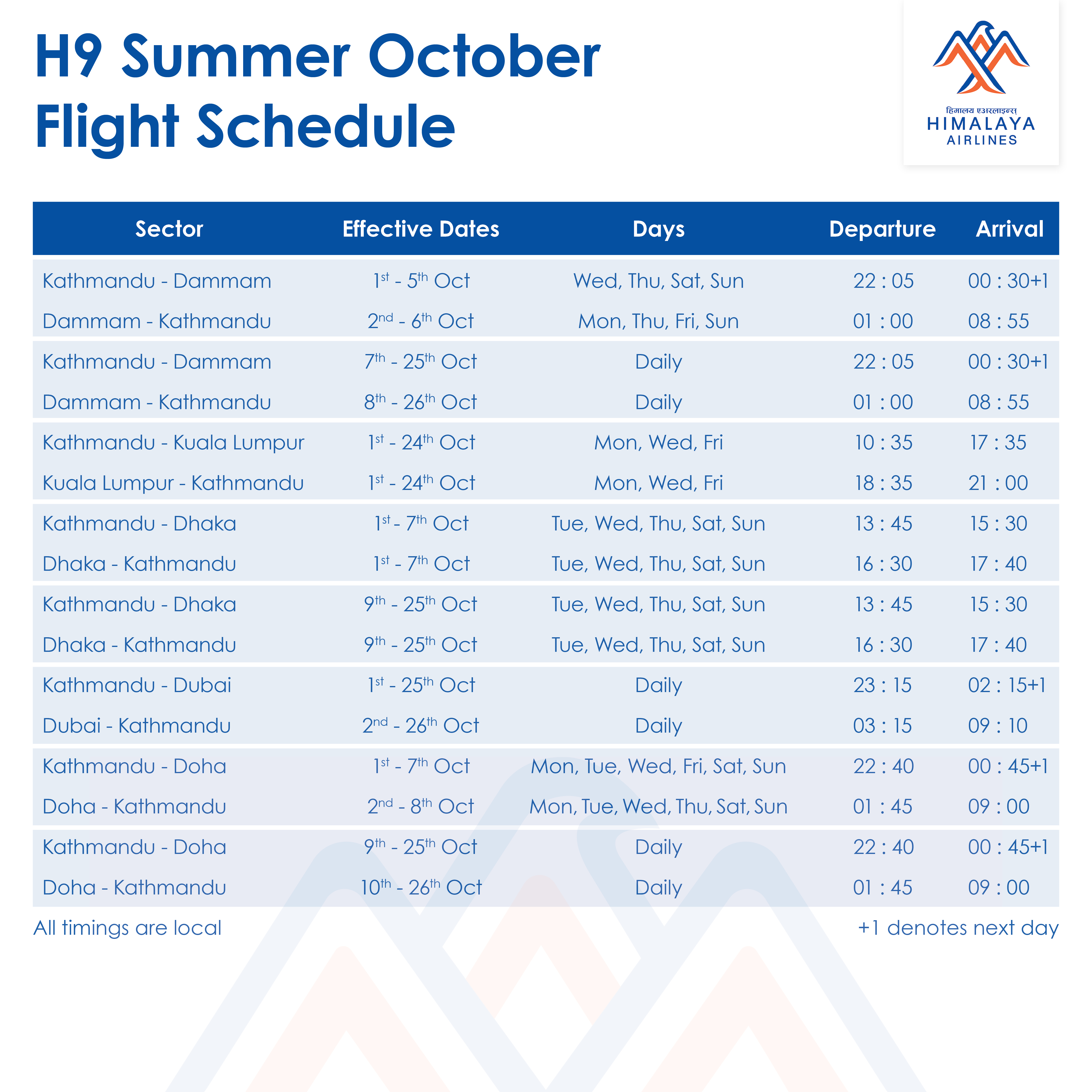 H9 Summer October Flight Schedule

हिमालय एअरलाइन्स
HIMALAYA
AIRLINES

| Sector | Effective Dates | Days | Departure | Arrival |
|---|---|---|---|---|
| Kathmandu - Dammam | 1st - 5th Oct | Wed, Thu, Sat, Sun | 22 : 05 | 00 : 30+1 |
| Dammam - Kathmandu | 2nd - 6th Oct | Mon, Thu, Fri, Sun | 01 : 00 | 08 : 55 |
| Kathmandu - Dammam | 7th - 25th Oct | Daily | 22 : 05 | 00 : 30+1 |
| Dammam - Kathmandu | 8th - 26th Oct | Daily | 01 : 00 | 08 : 55 |
| Kathmandu - Kuala Lumpur | 1st - 24th Oct | Mon, Wed, Fri | 10 : 35 | 17 : 35 |
| Kuala Lumpur - Kathmandu | 1st - 24th Oct | Mon, Wed, Fri | 18 : 35 | 21 : 00 |
| Kathmandu - Dhaka | 1st - 7th Oct | Tue, Wed, Thu, Sat, Sun | 13 : 45 | 15 : 30 |
| Dhaka - Kathmandu | 1st - 7th Oct | Tue, Wed, Thu, Sat, Sun | 16 : 30 | 17 : 40 |
| Kathmandu - Dhaka | 9th - 25th Oct | Tue, Wed, Thu, Sat, Sun | 13 : 45 | 15 : 30 |
| Dhaka - Kathmandu | 9th - 25th Oct | Tue, Wed, Thu, Sat, Sun | 16 : 30 | 17 : 40 |
| Kathmandu - Dubai | 1st - 25th Oct | Daily | 23 : 15 | 02 : 15+1 |
| Dubai - Kathmandu | 2nd - 26th Oct | Daily | 03 : 15 | 09 : 10 |
| Kathmandu - Doha | 1st - 7th Oct | Mon, Tue, Wed, Fri, Sat, Sun | 22 : 40 | 00 : 45+1 |
| Doha - Kathmandu | 2nd - 8th Oct | Mon, Tue, Wed, Thu, Sat, Sun | 01 : 45 | 09 : 00 |
| Kathmandu - Doha | 9th - 25th Oct | Daily | 22 : 40 | 00 : 45+1 |
| Doha - Kathmandu | 10th - 26th Oct | Daily | 01 : 45 | 09 : 00 |

All timings are local

+1 denotes next day